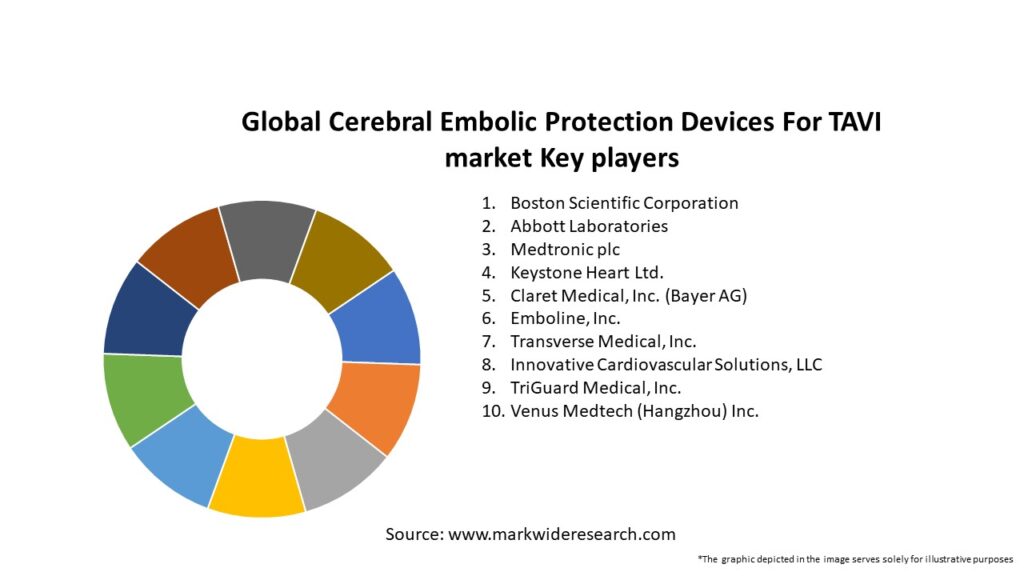 Global Cerebral Embolic Protection Devices For TAVI market Key players

1. Boston Scientific Corporation
2. Abbott Laboratories
3. Medtronic plc
4. Keystone Heart Ltd.
5. Claret Medical, Inc. (Bayer AG)
6. Emboline, Inc.
7. Transverse Medical, Inc.
8. Innovative Cardiovascular Solutions, LLC
9. TriGuard Medical, Inc.
10. Venus Medtech (Hangzhou) Inc.

Source: www.markwideresearch.com

*The graphic depicted in the image serves solely for illustrative purposes